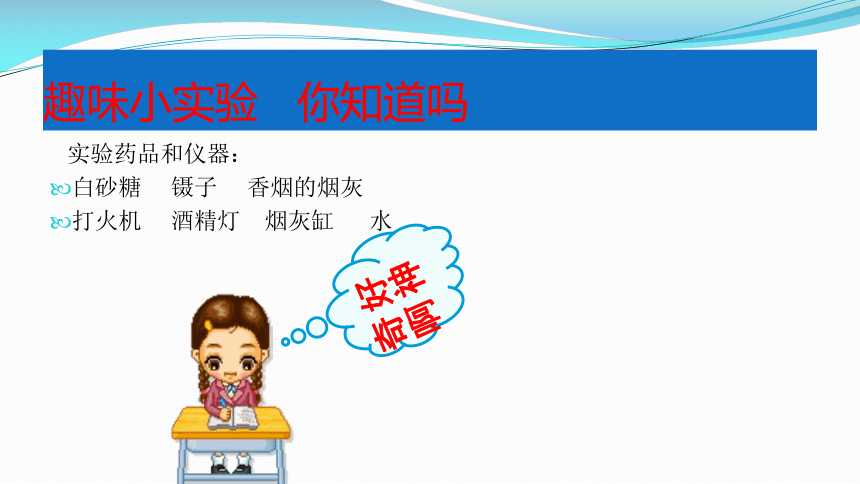 趣味小实验　你知道吗

实验药品和仪器：

白砂糖　镊子　香烟的烟灰

打火机　酒精灯　烟灰缸　水

好神奇啊